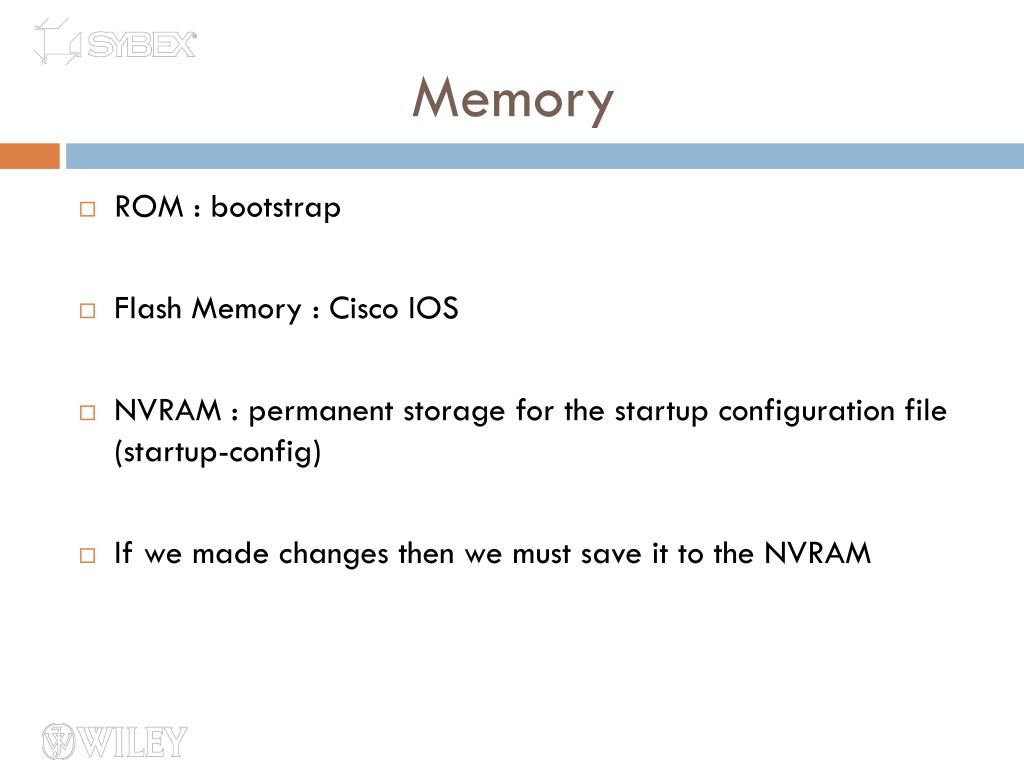 SYBEX

Memory

ROM : bootstrap

Flash Memory : Cisco IOS

NVRAM : permanent storage for the startup configuration file (startup-config)

If we made changes then we must save it to the NVRAM

WILEY